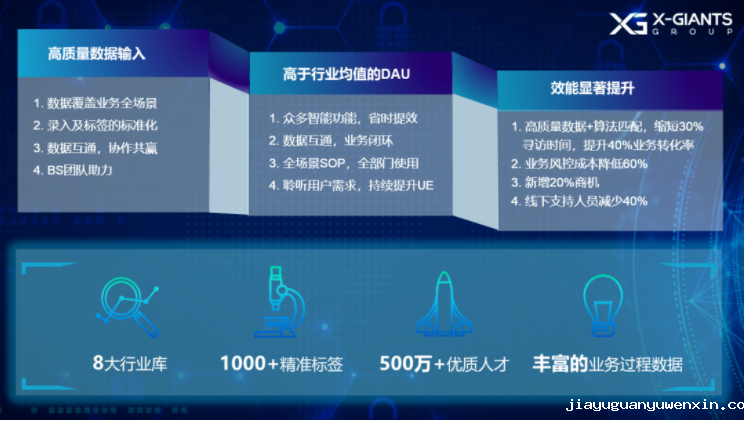 XG X-GIANTS GROUP

高质量数据输入

1. 数据覆盖业务全场景
2. 录入及标签的标准化
3. 数据互通，协作共赢
4. BS团队助力

高于行业均值的DAU

1. 众多智能功能，省时提效
2. 数据互通，业务闭环
3. 全场景SOP，全部门使用
4. 聆听用户需求，持续提升UE

效能显著提升

1. 高质量数据+算法匹配，缩短30%寻访时间，提升40%业务转化率
2. 业务风控成本降低60%
3. 新增20%商机
4. 线下支持人员减少40%

8大行业库

1000+精准标签

500万+优质人才

丰富的业务过程数据

jiayuguanyuwenxin.co